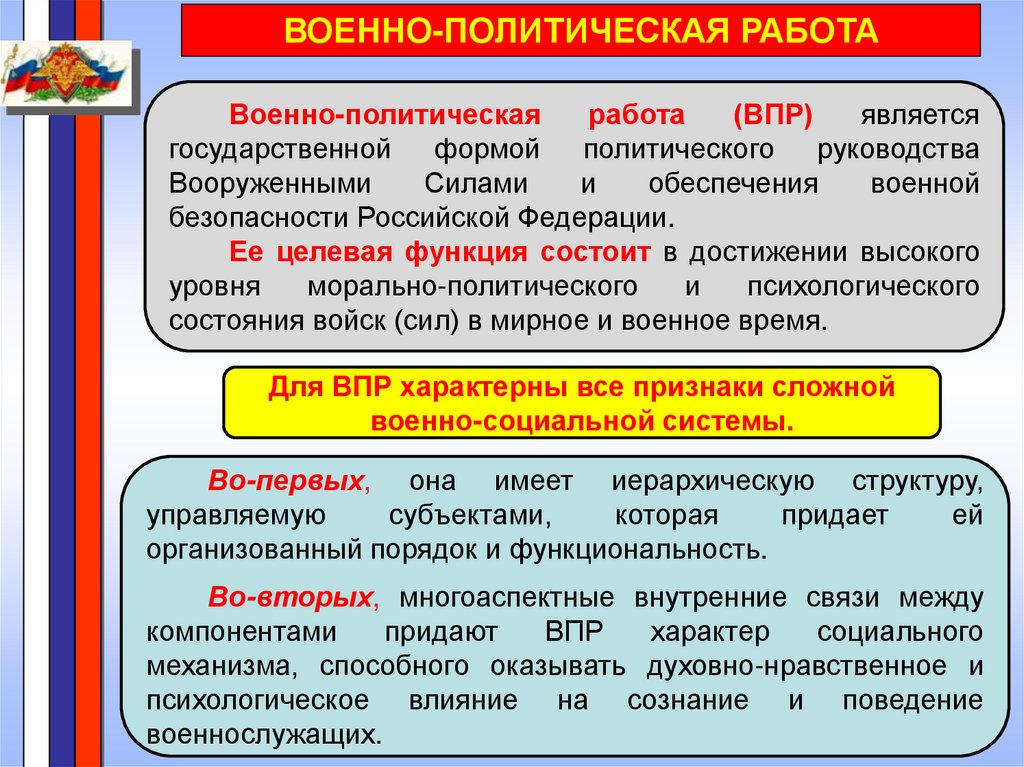 ВОЕННО-ПОЛИТИЧЕСКАЯ РАБОТА

Военно-политическая работа (ВПР) является государственной формой политического руководства Вооруженными Силами и обеспечения военной безопасности Российской Федерации.

Ее целевая функция состоит в достижении высокого уровня морально-политического и психологического состояния войск (сил) в мирное и военное время.

Для ВПР характерны все признаки сложной военно-социальной системы.

Во-первых, она имеет иерархическую структуру, управляемую субъектами, которая придает ей организованный порядок и функциональность.

Во-вторых, многоаспектные внутренние связи между компонентами придают ВПР характер социального механизма, способного оказывать духовно-нравственное и психологическое влияние на сознание и поведение военнослужащих.